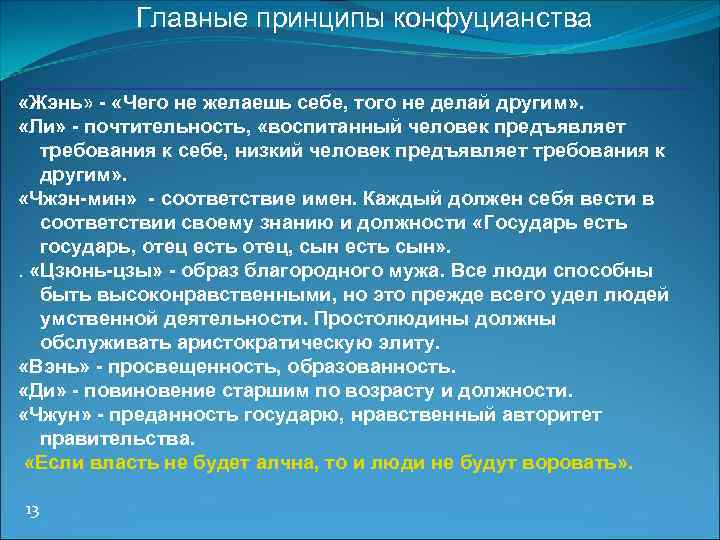 Главные принципы конфуцианства

«Жэнь» - «Чего не желаешь себе, того не делай другим».

«Ли» - почтительность, «воспитанный человек предъявляет требования к себе, низкий человек предъявляет требования к другим».

«Чжэн-мин» - соответствие имен. Каждый должен себя вести в соответствии своему знанию и должности «Государь есть государь, отец есть отец, сын есть сын».

. «Цзюнь-цзы» - образ благородного мужа. Все люди способны быть высоконравственными, но это прежде всего удел людей умственной деятельности. Простолюдины должны обслуживать аристократическую элиту.

«Вэнь» - просвещенность, образованность.

«Ди» - повиновение старшим по возрасту и должности.

«Чжун» - преданность государю, нравственный авторитет правительства.

«Если власть не будет алчна, то и люди не будут воровать».

13